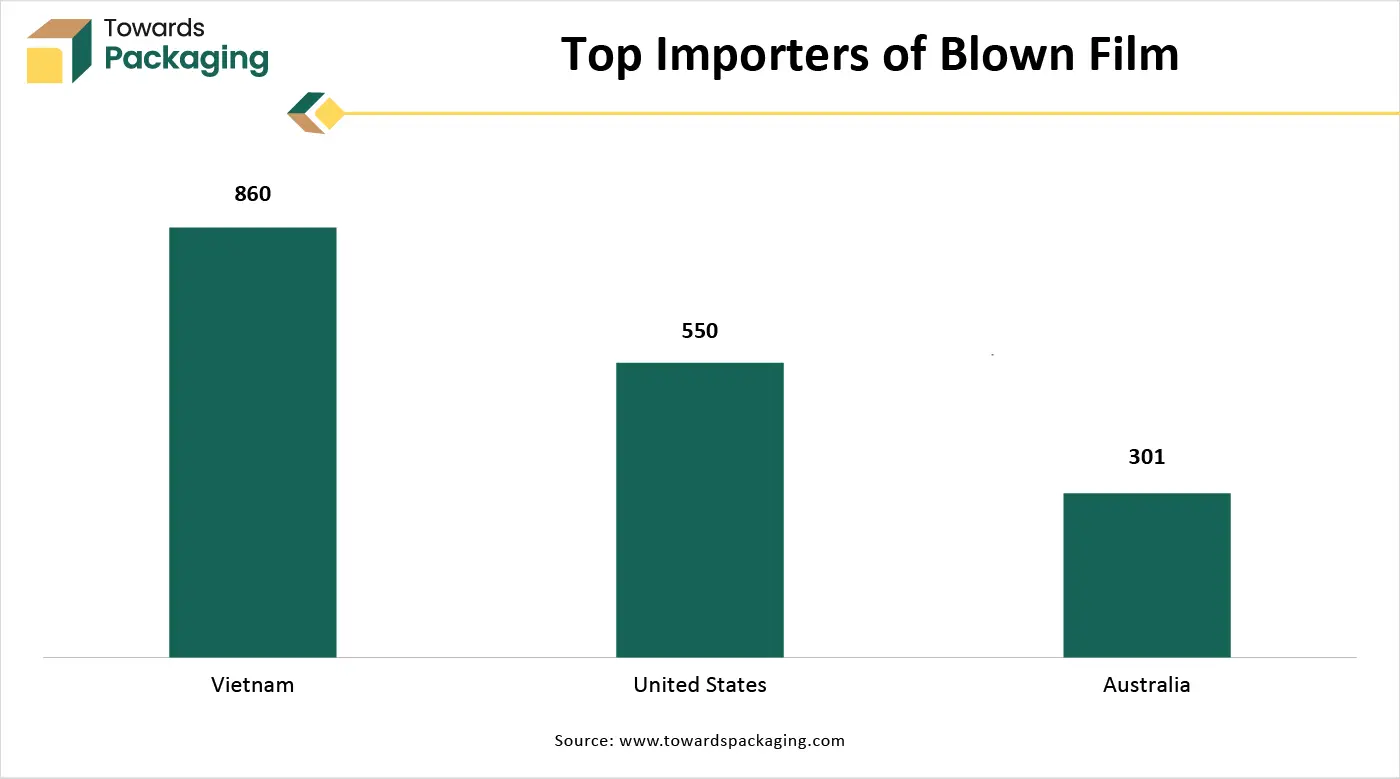 Towards Packaging

Top Importers of Blown Film

860

550

301

Vietnam

United States

Australia

Source: www.towardspackaging.com